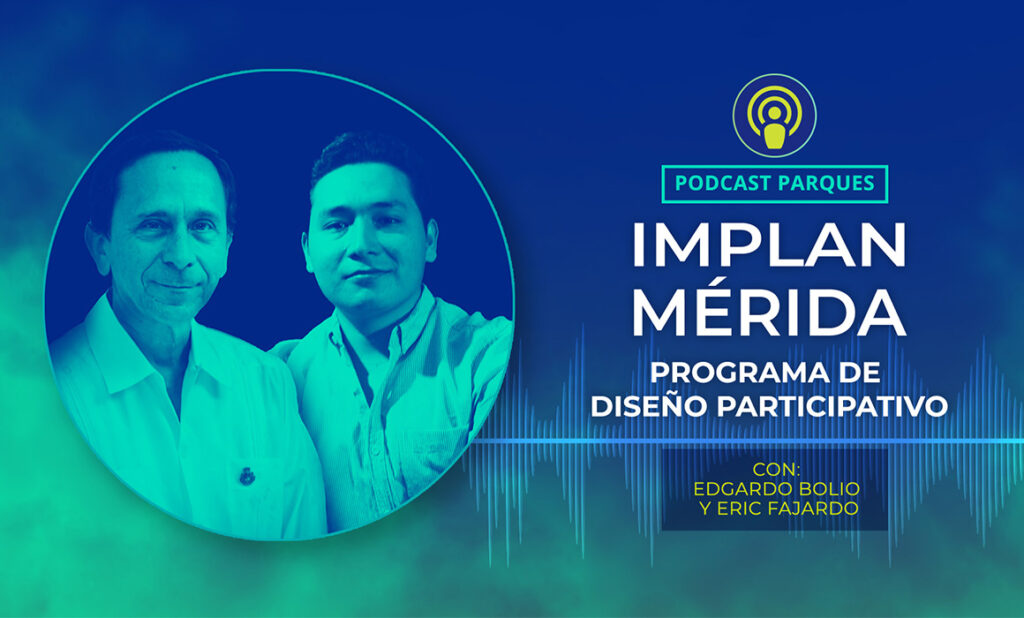 PODCAST PARQUES

IMPLAN MÉRIDA

PROGRAMA DE DISEÑO PARTICIPATIVO

CON:
EDGARDO BOLIO
Y ERIC FAJARDO